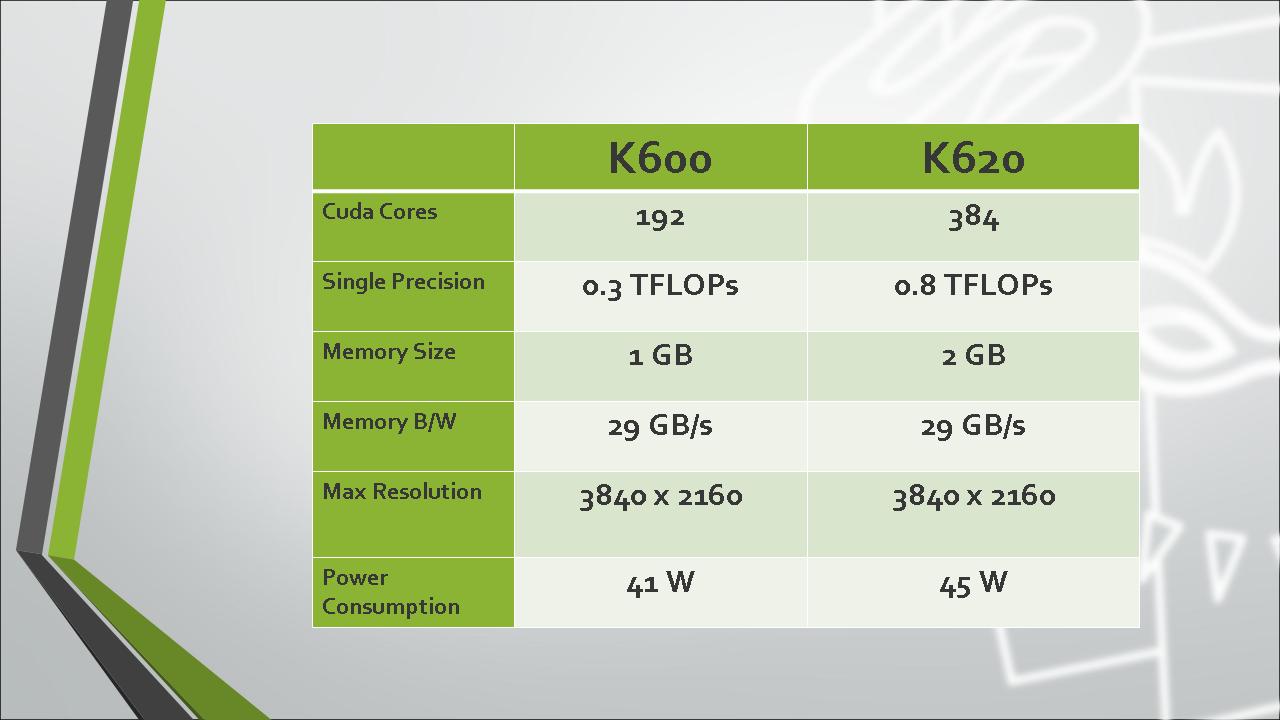 |  | K600 | K620 |
|---|---|---|
| Cuda Cores | 192 | 384 |
| Single Precision | 0.3 TFLOPs | 0.8 TFLOPs |
| Memory Size | 1 GB | 2 GB |
| Memory B/W | 29 GB/s | 29 GB/s |
| Max Resolution | 3840 x 2160 | 3840 x 2160 |
| Power Consumption | 41 W | 45 W |